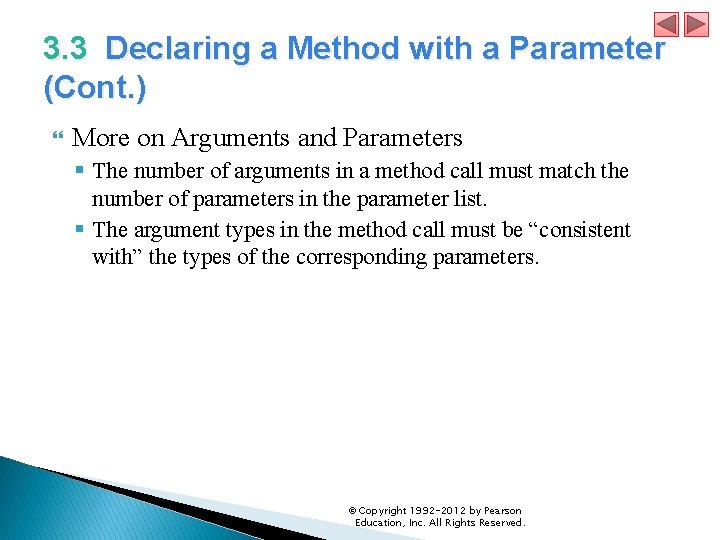 3.3 Declaring a Method with a Parameter (Cont.)

More on Arguments and Parameters

The number of arguments in a method call must match the number of parameters in the parameter list.

The argument types in the method call must be “consistent with” the types of the corresponding parameters.

© Copyright 1992-2012 by Pearson Education, Inc. All Rights Reserved.